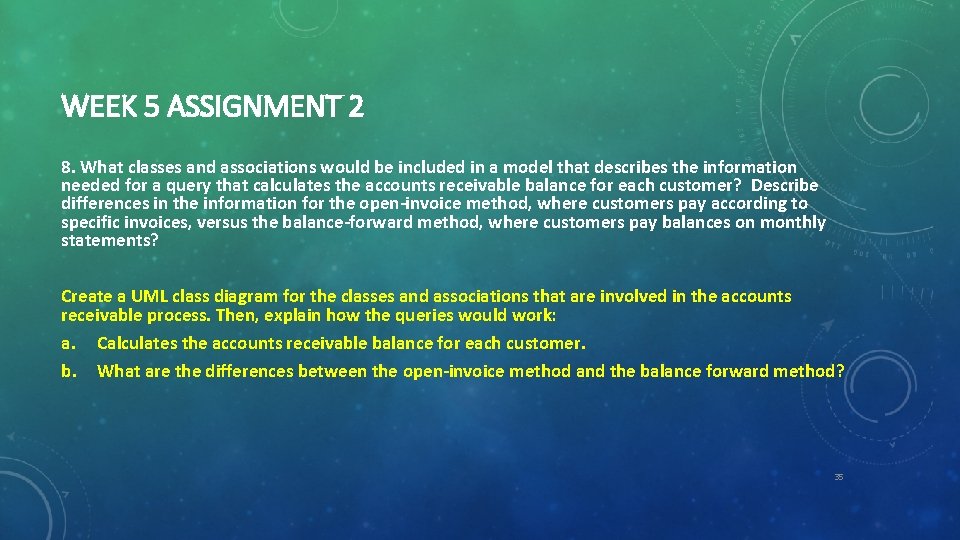 WEEK 5 ASSIGNMENT 2

8. What classes and associations would be included in a model that describes the information needed for a query that calculates the accounts receivable balance for each customer? Describe differences in the information for the open-invoice method, where customers pay according to specific invoices, versus the balance-forward method, where customers pay balances on monthly statements?

Create a UML class diagram for the classes and associations that are involved in the accounts receivable process. Then, explain how the queries would work:

a. Calculates the accounts receivable balance for each customer.

b. What are the differences between the open-invoice method and the balance forward method?

35